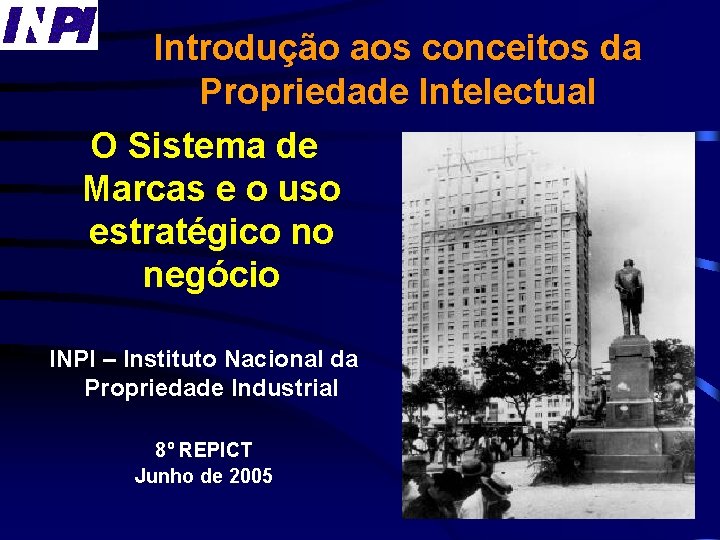 INPI

Introdução aos conceitos da Propriedade Intelectual

O Sistema de Marcas e o uso estratégico no negócio

INPI – Instituto Nacional da Propriedade Industrial

8º REPICT
Junho de 2005